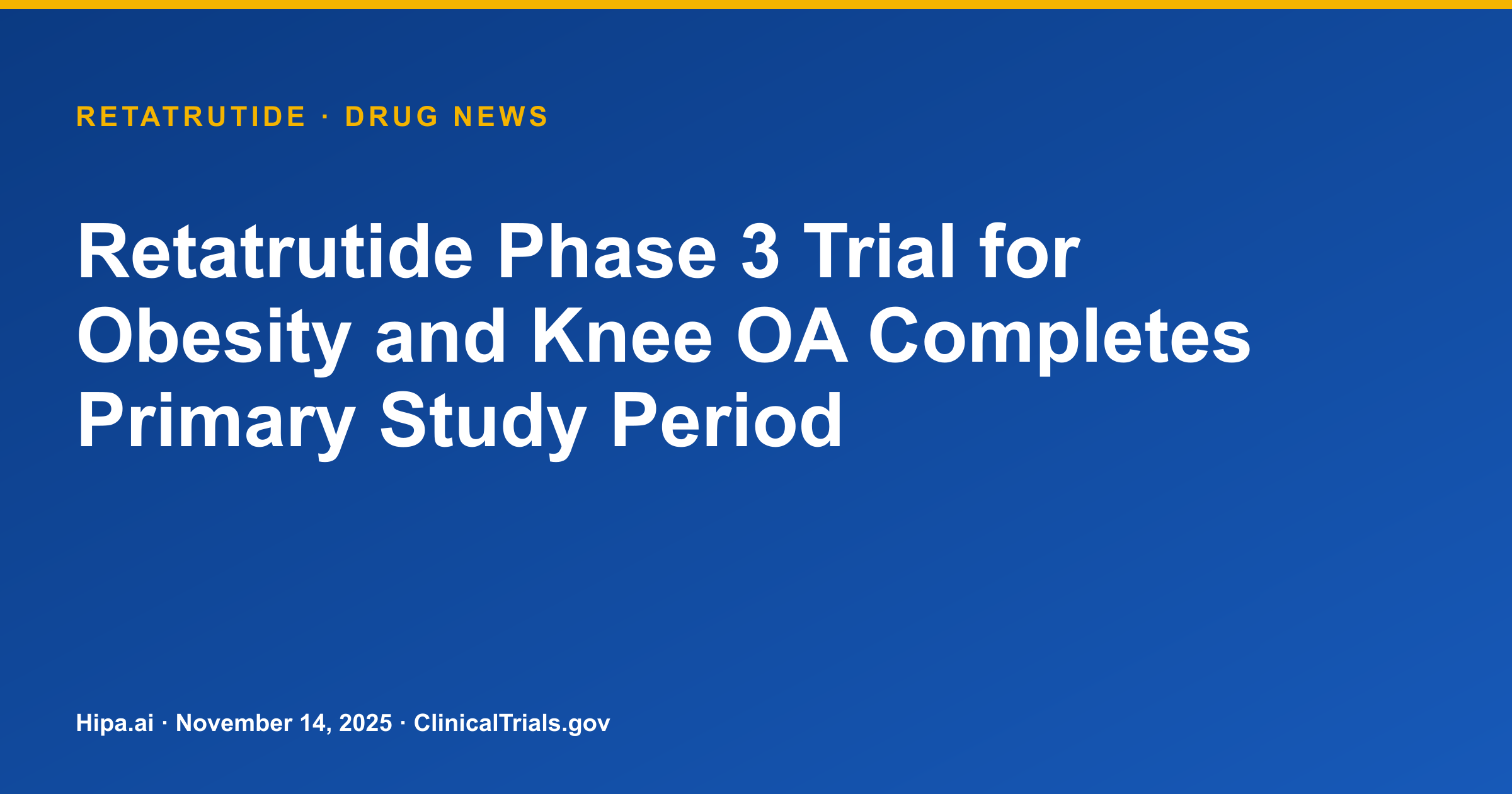 RETATRUTIDE · DRUG NEWS

Retatrutide Phase 3 Trial for Obesity and Knee OA Completes Primary Study Period

Hipa.ai · November 14, 2025 · ClinicalTrials.gov